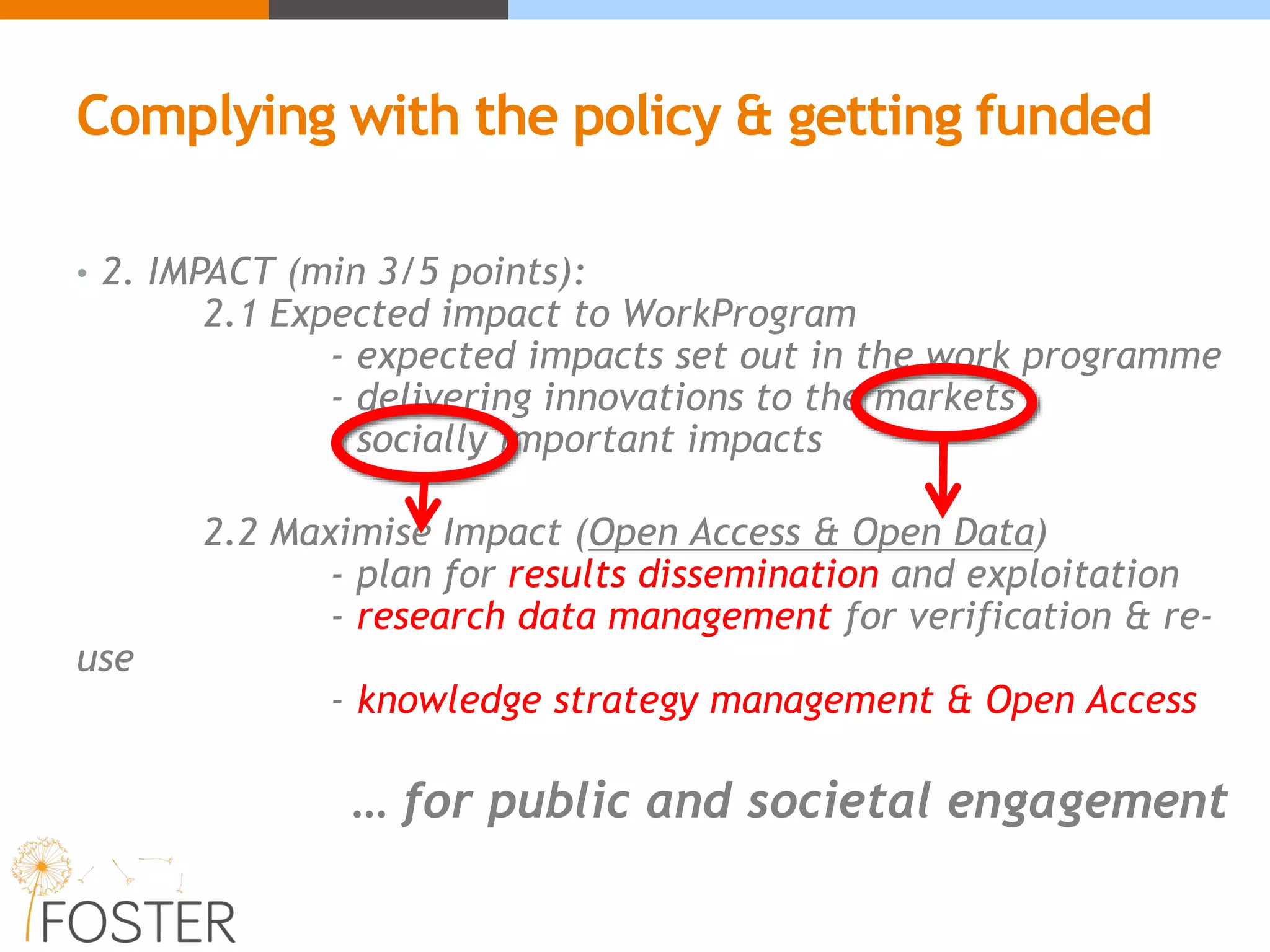 Complying with the policy & getting funded

• 2. IMPACT (min 3/5 points):
2.1 Expected impact to WorkProgram
- expected impacts set out in the work programme
- delivering innovations to the markets
socially important impacts

2.2 Maximise Impact (Open Access & Open Data)
- plan for results dissemination and exploitation
- research data management for verification & re-use
- knowledge strategy management & Open Access

… for public and societal engagement

FOSTER